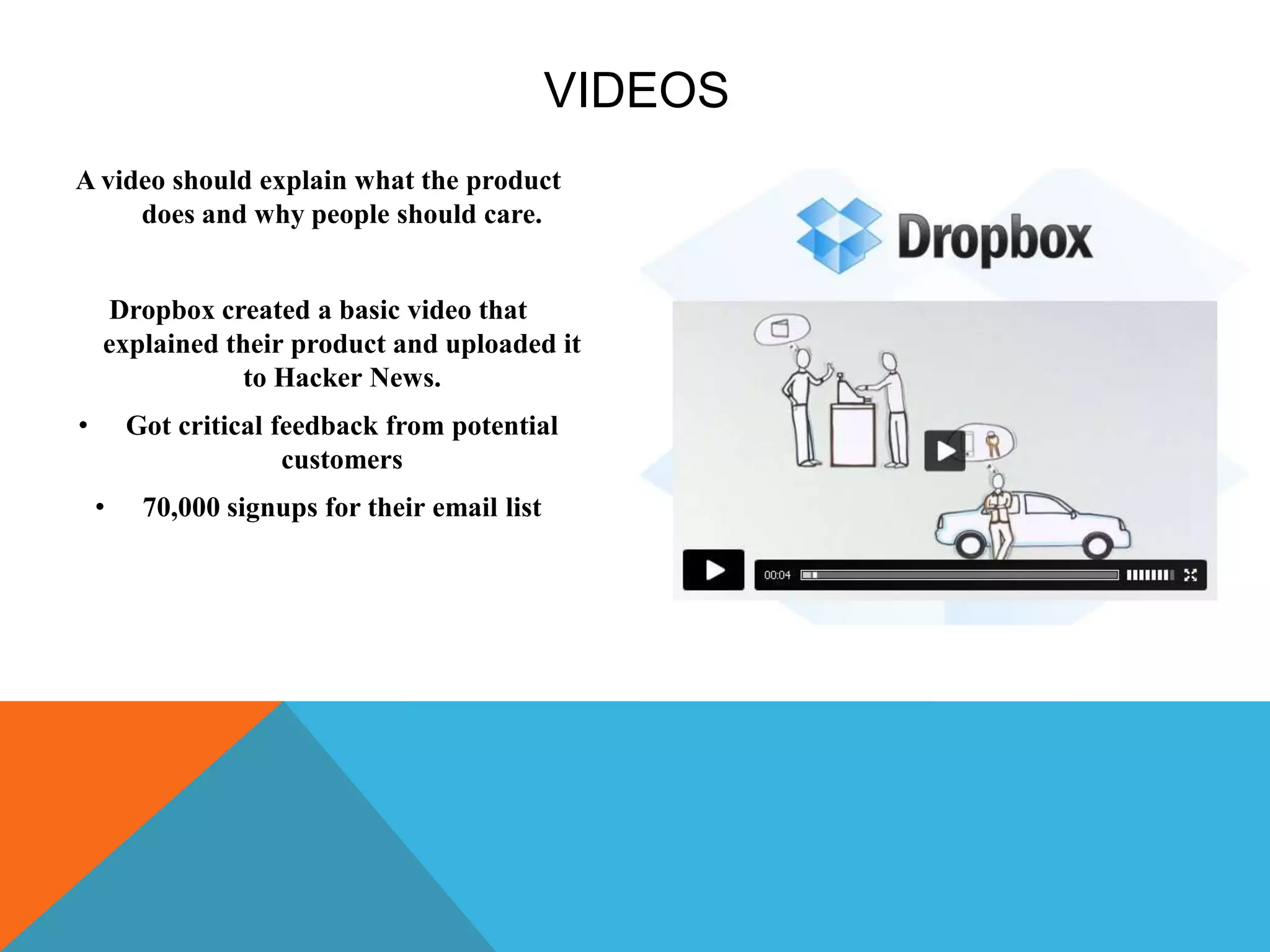 VIDEOS

A video should explain what the product does and why people should care.

Dropbox created a basic video that explained their product and uploaded it to Hacker News.

• Got critical feedback from potential customers

• 70,000 signups for their email list

Dropbox

00:04